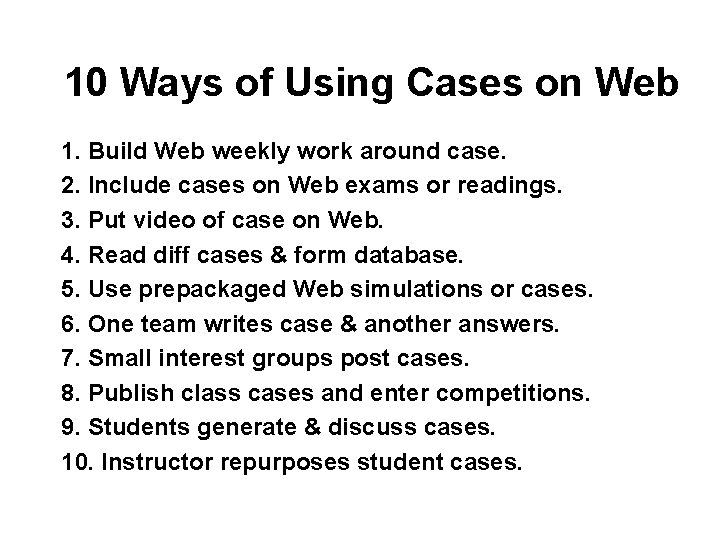 10 Ways of Using Cases on Web

1. Build Web weekly work around case.
2. Include cases on Web exams or readings.
3. Put video of case on Web.
4. Read diff cases & form database.
5. Use prepackaged Web simulations or cases.
6. One team writes case & another answers.
7. Small interest groups post cases.
8. Publish class cases and enter competitions.
9. Students generate & discuss cases.
10. Instructor repurposes student cases.